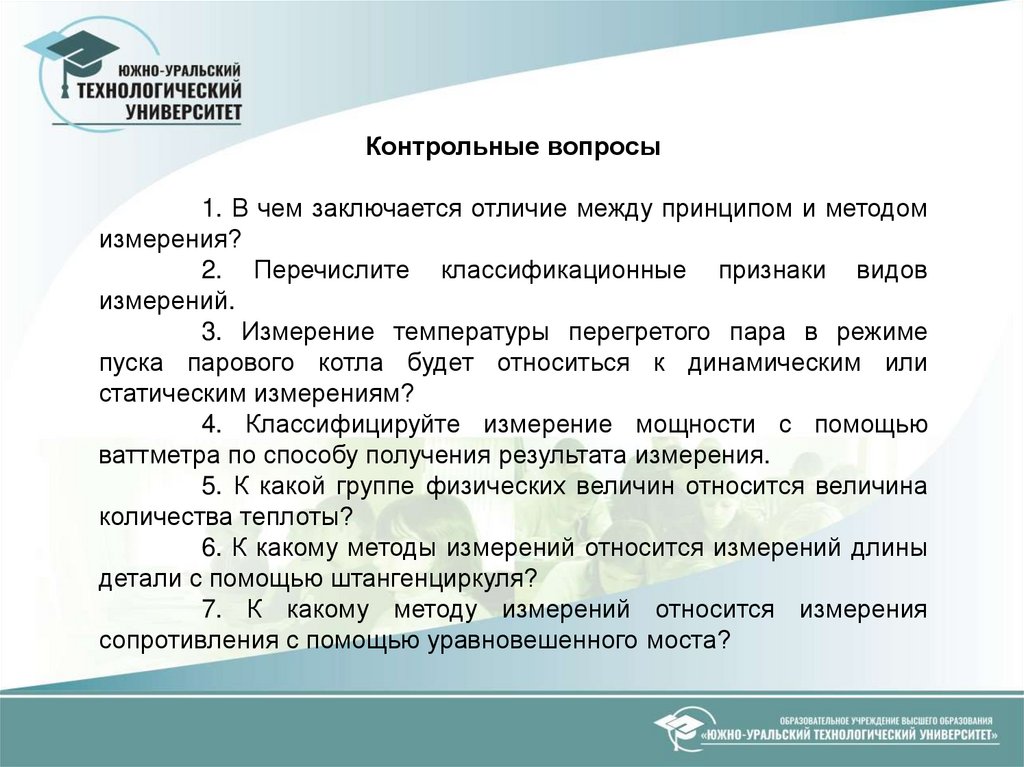 ЮЖНО-УРАЛЬСКИЙ ТЕХНОЛОГИЧЕСКИЙ УНИВЕРСИТЕТ

Контрольные вопросы

1. В чем заключается отличие между принципом и методом измерения?

2. Перечислите классификационные признаки видов измерений.

3. Измерение температуры перегретого пара в режиме пуска парового котла будет относиться к динамическим или статическим измерениям?

4. Классифицируйте измерение мощности с помощью ваттметра по способу получения результата измерения.

5. К какой группе физических величин относится величина количества теплоты?

6. К какому методы измерений относится измерений длины детали с помощью штангенциркуля?

7. К какому методу измерений относится измерения сопротивления с помощью уравновешенного моста?

ОБРАЗОВАТЕЛЬНОЕ УЧРЕЖДЕНИЕ ВЫСШЕГО ОБРАЗОВАНИЯ «ЮЖНО-УРАЛЬСКИЙ ТЕХНОЛОГИЧЕСКИЙ УНИВЕРСИТЕТ»